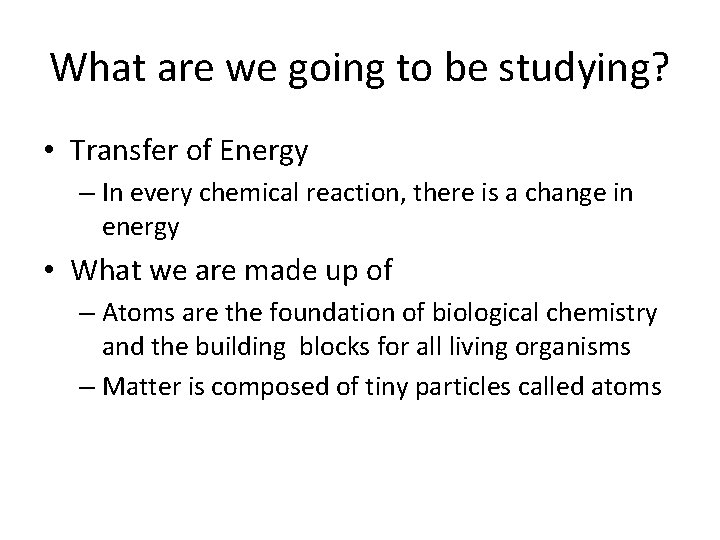 What are we going to be studying?

• Transfer of Energy
– In every chemical reaction, there is a change in energy
• What we are made up of
– Atoms are the foundation of biological chemistry and the building blocks for all living organisms
– Matter is composed of tiny particles called atoms